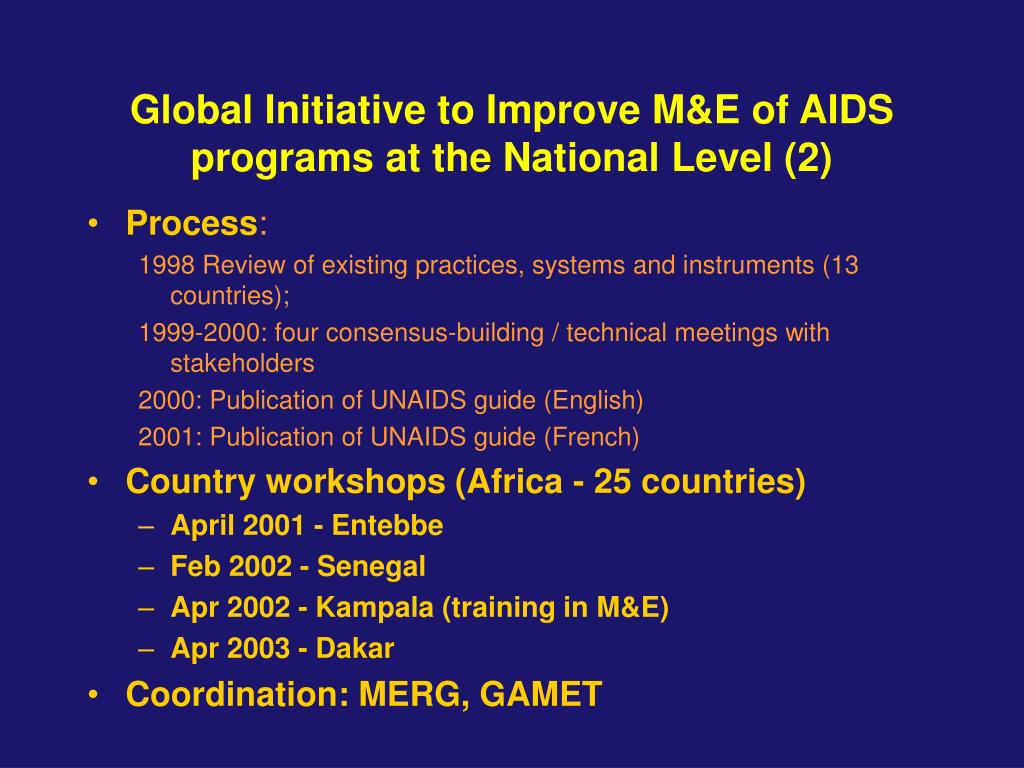 Global Initiative to Improve M&E of AIDS programs at the National Level (2)

• Process:

1998 Review of existing practices, systems and instruments (13 countries);

1999-2000: four consensus-building / technical meetings with stakeholders

2000: Publication of UNAIDS guide (English)

2001: Publication of UNAIDS guide (French)

• Country workshops (Africa - 25 countries)

– April 2001 - Entebbe

– Feb 2002 - Senegal

– Apr 2002 - Kampala (training in M&E)

– Apr 2003 - Dakar

• Coordination: MERG, GAMET